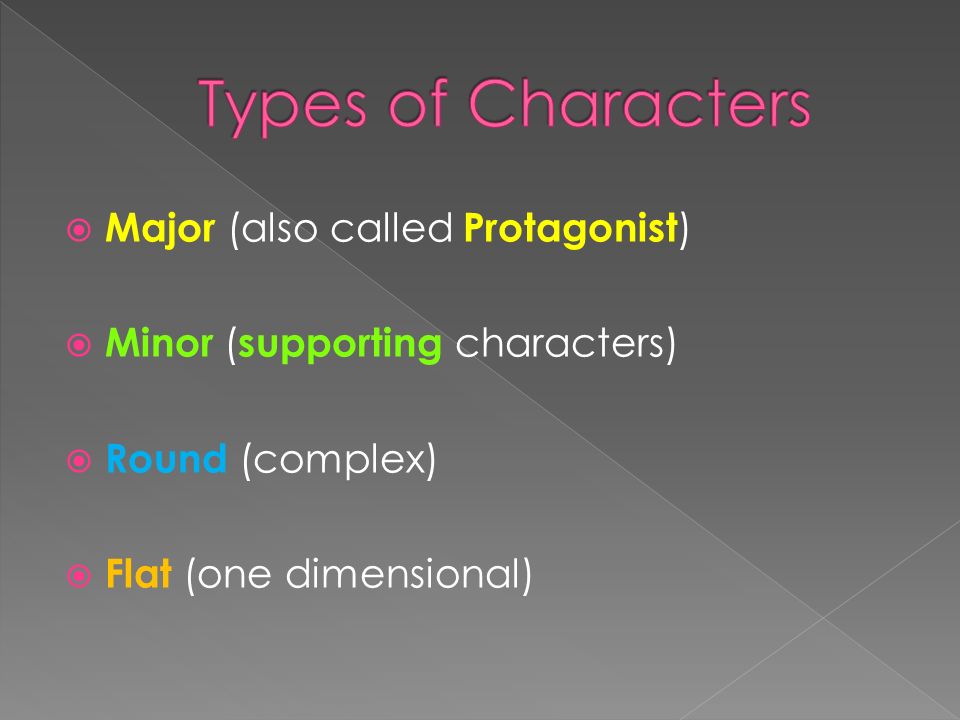 Types of Characters

Major (also called Protagonist)

Minor (supporting characters)

Round (complex)

Flat (one dimensional)